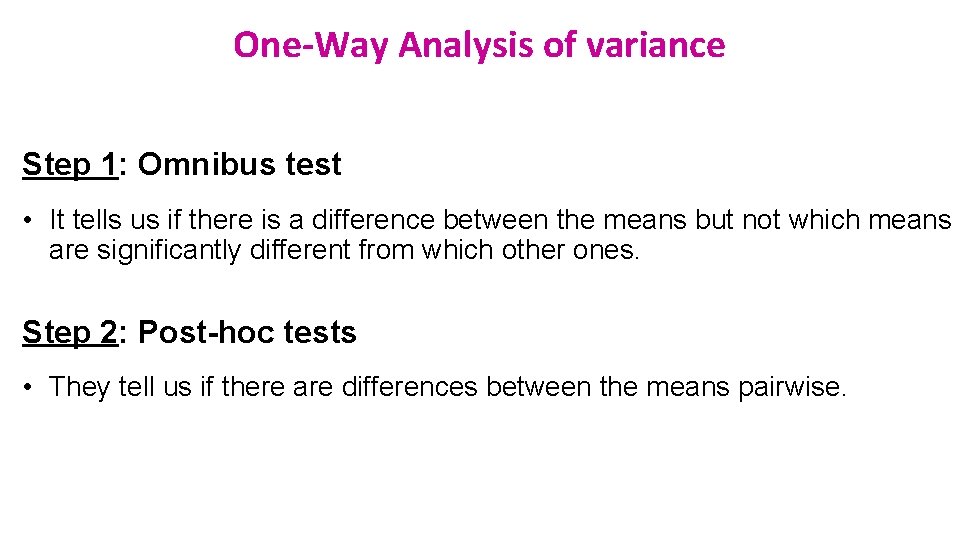 One-Way Analysis of variance

Step 1: Omnibus test

• It tells us if there is a difference between the means but not which means are significantly different from which other ones.

Step 2: Post-hoc tests

• They tell us if there are differences between the means pairwise.